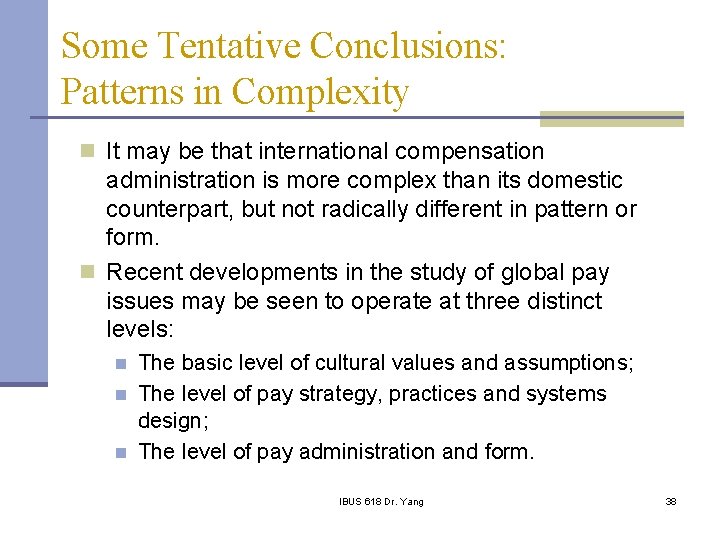 Some Tentative Conclusions: Patterns in Complexity

It may be that international compensation administration is more complex than its domestic counterpart, but not radically different in pattern or form.

Recent developments in the study of global pay issues may be seen to operate at three distinct levels:

The basic level of cultural values and assumptions;

The level of pay strategy, practices and systems design;

The level of pay administration and form.

IBUS 618 Dr. Yang

38